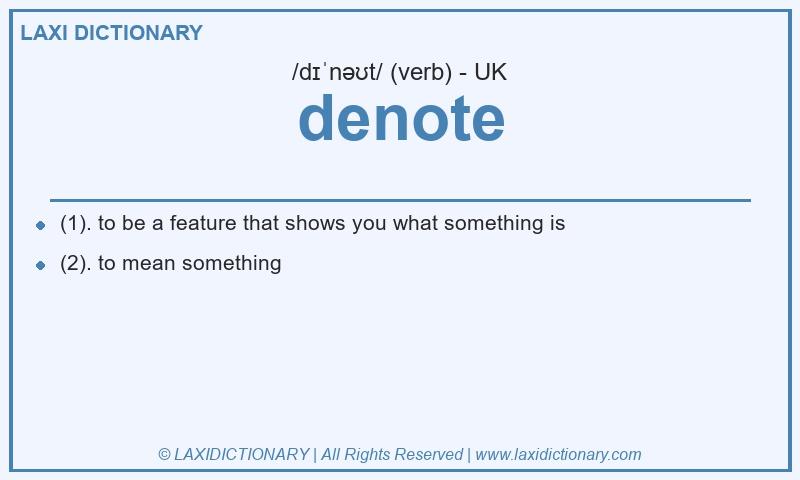 LAXI DICTIONARY

/dɪˈnəʊt/ (verb) - UK

denote

- (1). to be a feature that shows you what something is
- (2). to mean something

© LAXIDICTIONARY | All Rights Reserved | www.laxidictionary.com